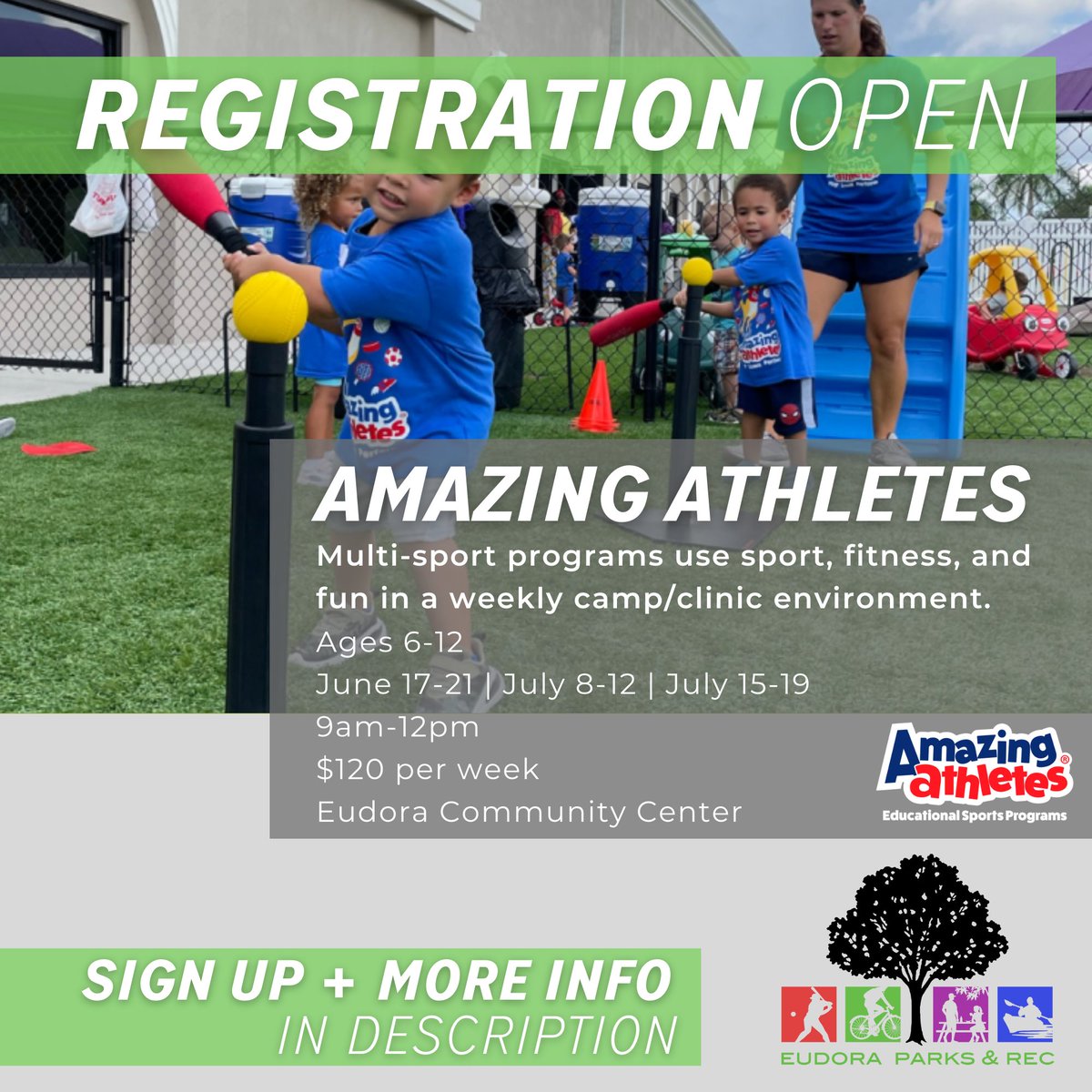 REGISTRATION OPEN

AMAZING ATHLETES

Multi-sport programs use sport, fitness, and fun in a weekly camp/clinic environment.

Ages 6-12

June 17-21 | July 8-12 | July 15-19

9am-12pm

$120 per week

Eudora Community Center

Amazing athletes®
Educational Sports Programs

SIGN UP + MORE INFO IN DESCRIPTION

EUDORA PARKS & REC